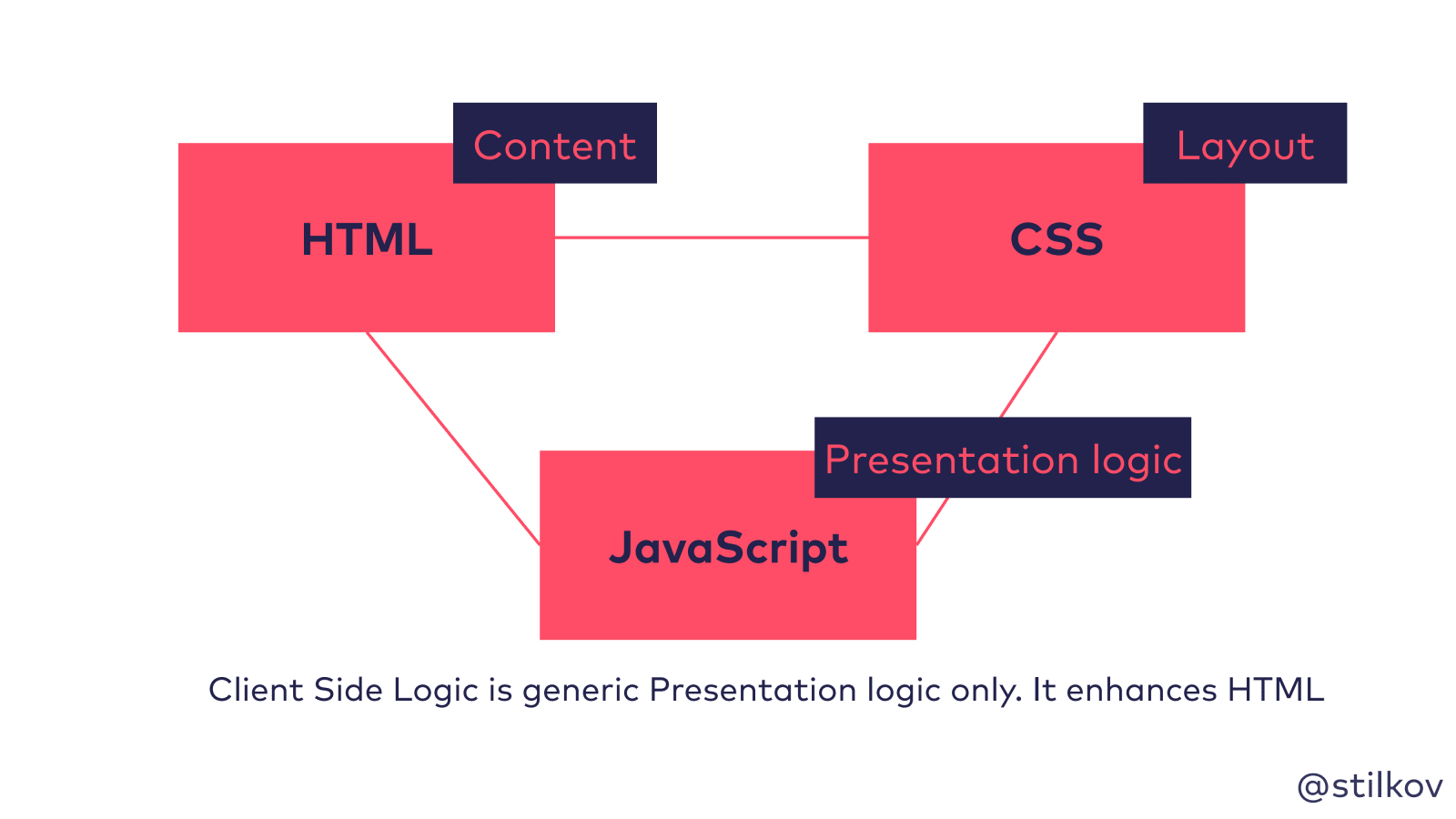 Content

HTML

Layout

CSS

Presentation logic

JavaScript

Client Side Logic is generic Presentation logic only. It enhances HTML

@stilkov